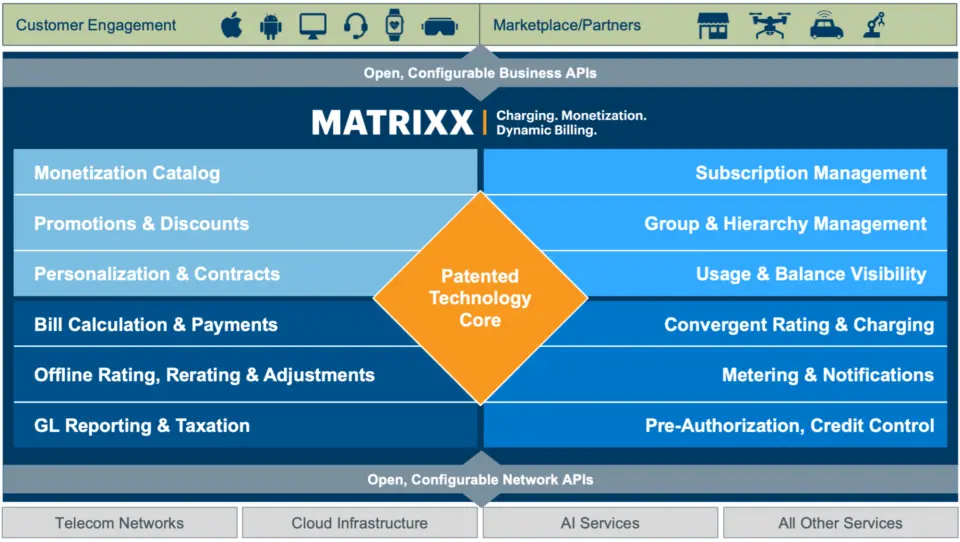 Customer Engagement

Marketplace/Partners

Open, Configurable Business APIs

MATRIXX | Charging. Monetization. Dynamic Billing.

Monetization Catalog

Promotions & Discounts

Personalization & Contracts

Bill Calculation & Payments

Offline Rating, Rerating & Adjustments

GL Reporting & Taxation

Patented Technology Core

Subscription Management

Group & Hierarchy Management

Usage & Balance Visibility

Convergent Rating & Charging

Metering & Notifications

Pre-Authorization, Credit Control

Open, Configurable Network APIs

Telecom Networks

Cloud Infrastructure

AI Services

All Other Services